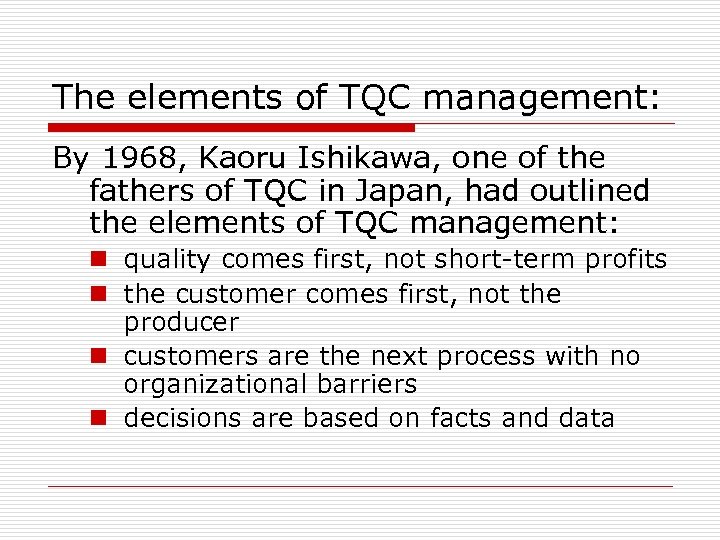 The elements of TQC management:

By 1968, Kaoru Ishikawa, one of the fathers of TQC in Japan, had outlined the elements of TQC management:

- quality comes first, not short-term profits
- the customer comes first, not the producer
- customers are the next process with no organizational barriers
- decisions are based on facts and data